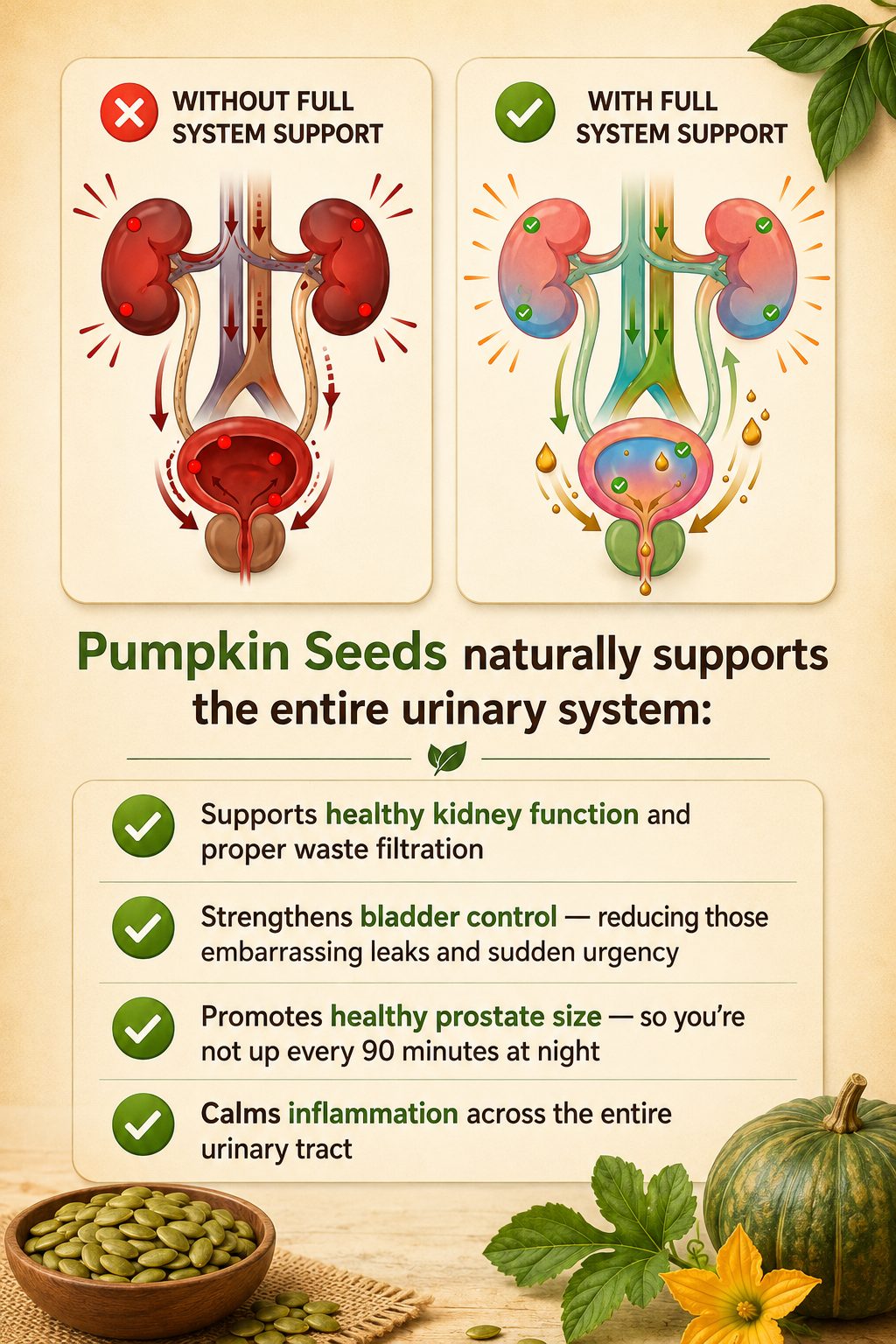 WITHOUT FULL SYSTEM SUPPORT

WITH FULL SYSTEM SUPPORT

Pumpkin Seeds naturally supports the entire urinary system:

Supports healthy kidney function and proper waste filtration

Strengthens bladder control — reducing those embarrassing leaks and sudden urgency

Promotes healthy prostate size — so you're not up every 90 minutes at night

Calms inflammation across the entire urinary tract